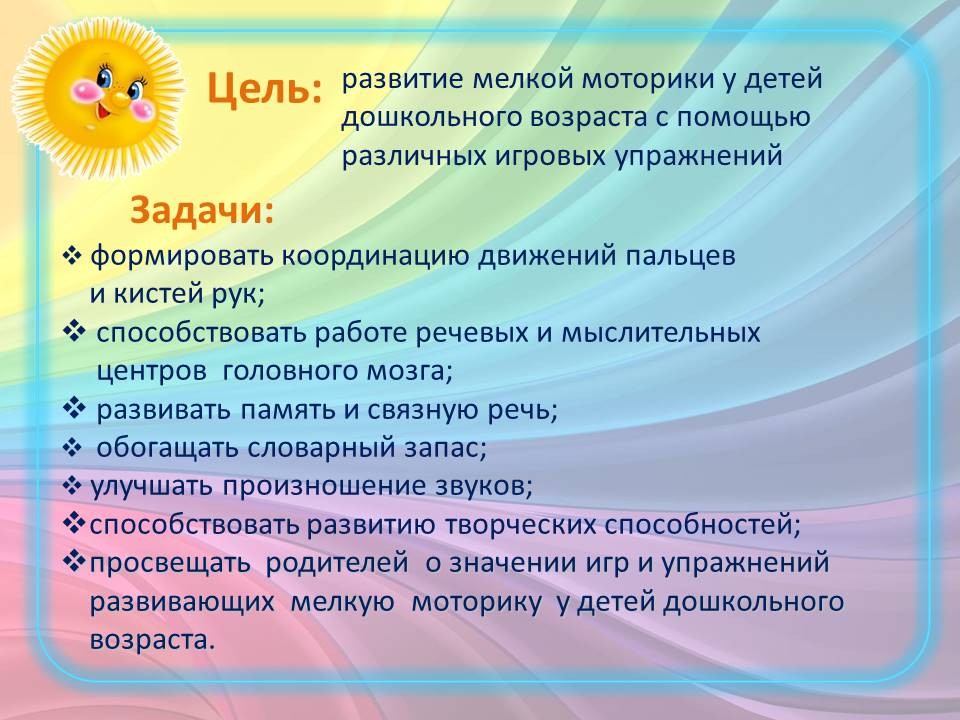 Цель: развитие мелкой моторики у детей дошкольного возраста с помощью различных игровых упражнений

Задачи:

❖ формировать координацию движений пальцев и кистей рук;

❖ способствовать работе речевых и мыслительных центров головного мозга;

❖ развивать память и связную речь;

❖ обогащать словарный запас;

❖ улучшать произношение звуков;

❖ способствовать развитию творческих способностей;

❖ просвещать родителей о значении игр и упражнений развивающих мелкую моторику у детей дошкольного возраста.